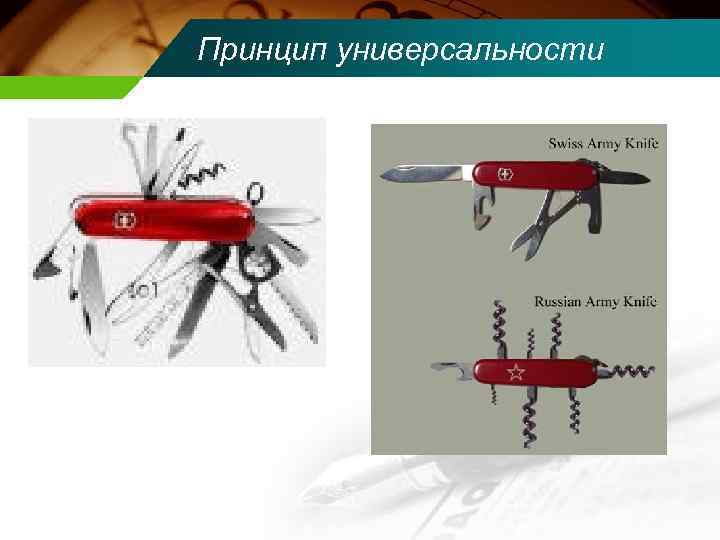 Принцип универсальности

Swiss Army Knife

Russian Army Knife